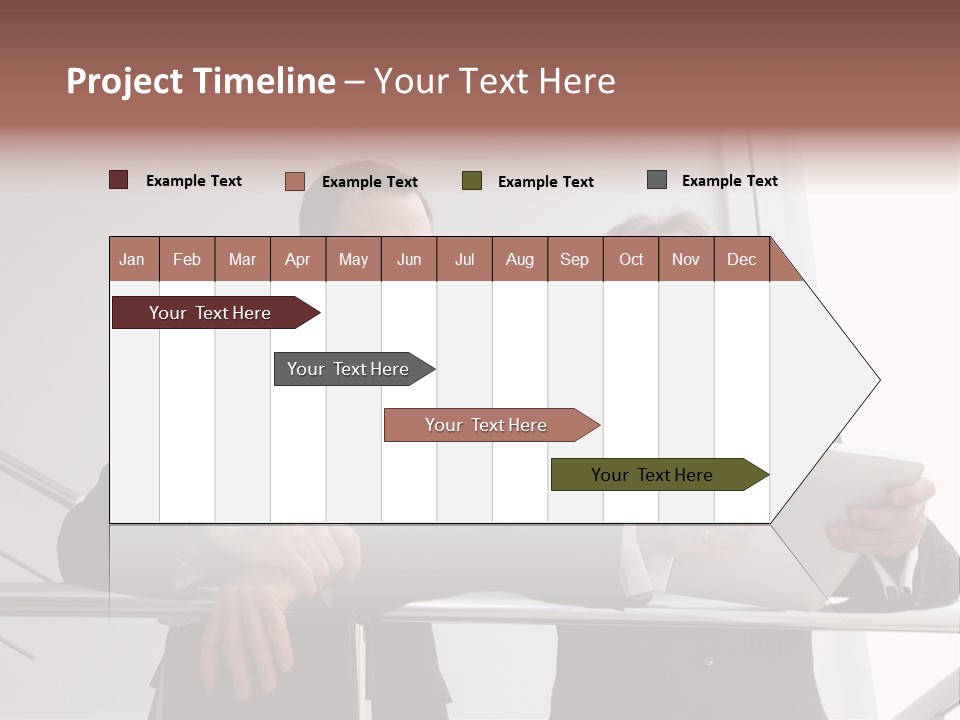 Project Timeline – Your Text Here

Example Text
Example Text
Example Text
Example Text

| Jan | Feb | Mar | Apr | May | Jun | Jul | Aug | Sep | Oct | Nov | Dec |
|---|---|---|---|---|---|---|---|---|---|---|---|

Your Text Here

Your Text Here

Your Text Here

Your Text Here